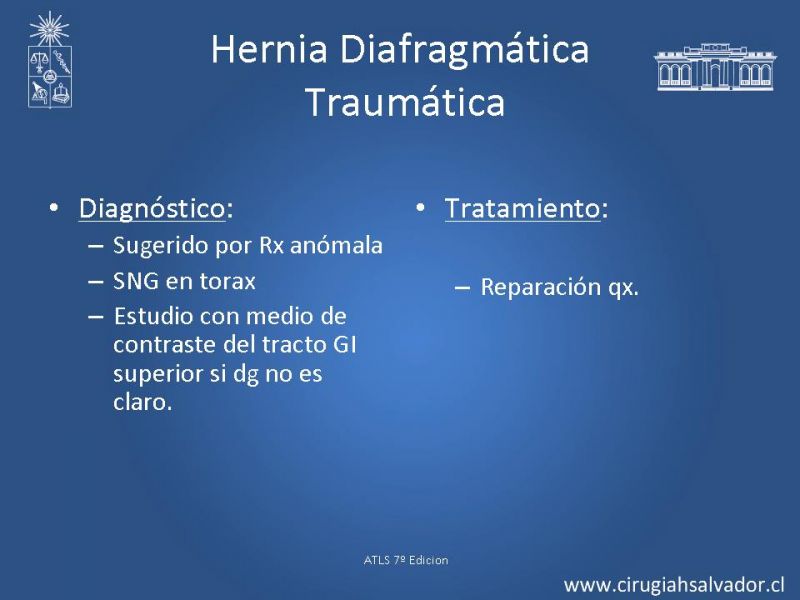 Hernia Diafragmática Traumática

• Diagnóstico:
– Sugerido por Rx anómala
– SNG en torax
– Estudio con medio de contraste del tracto GI superior si dg no es claro.

• Tratamiento:
– Reparación qx.

ATLS 7º Edicion

www.cirugiahsalvador.cl